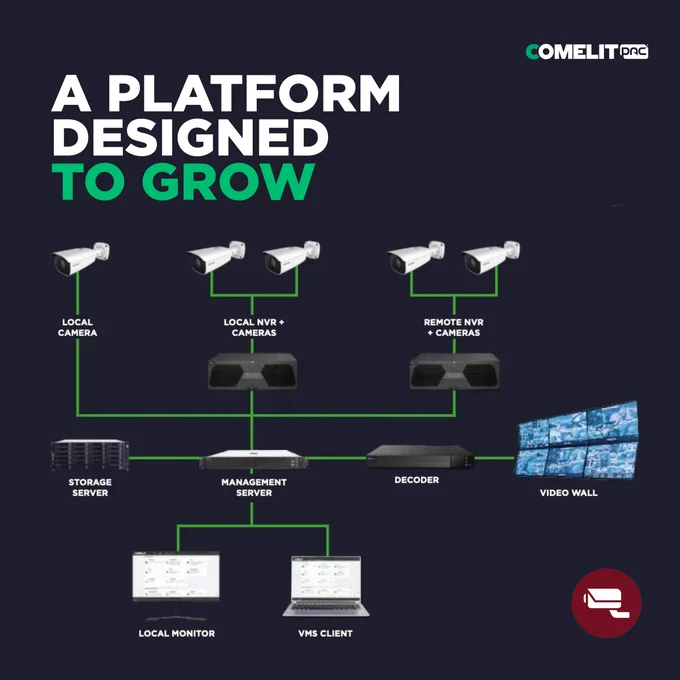 COMELIT PAC

A PLATFORM DESIGNED TO GROW

LOCAL CAMERA

LOCAL NVR + CAMERAS

REMOTE NVR + CAMERAS

STORAGE SERVER

MANAGEMENT SERVER

DECODER

VIDEO WALL

LOCAL MONITOR

VMS CLIENT